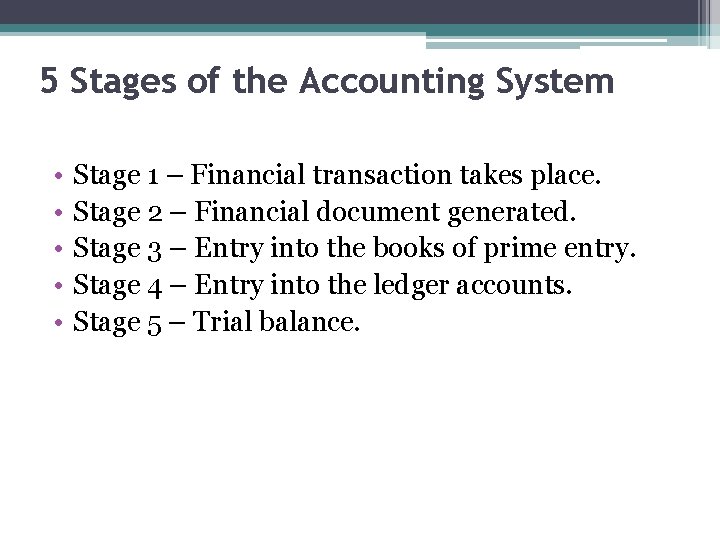 5 Stages of the Accounting System

• Stage 1 – Financial transaction takes place.
• Stage 2 – Financial document generated.
• Stage 3 – Entry into the books of prime entry.
• Stage 4 – Entry into the ledger accounts.
• Stage 5 – Trial balance.